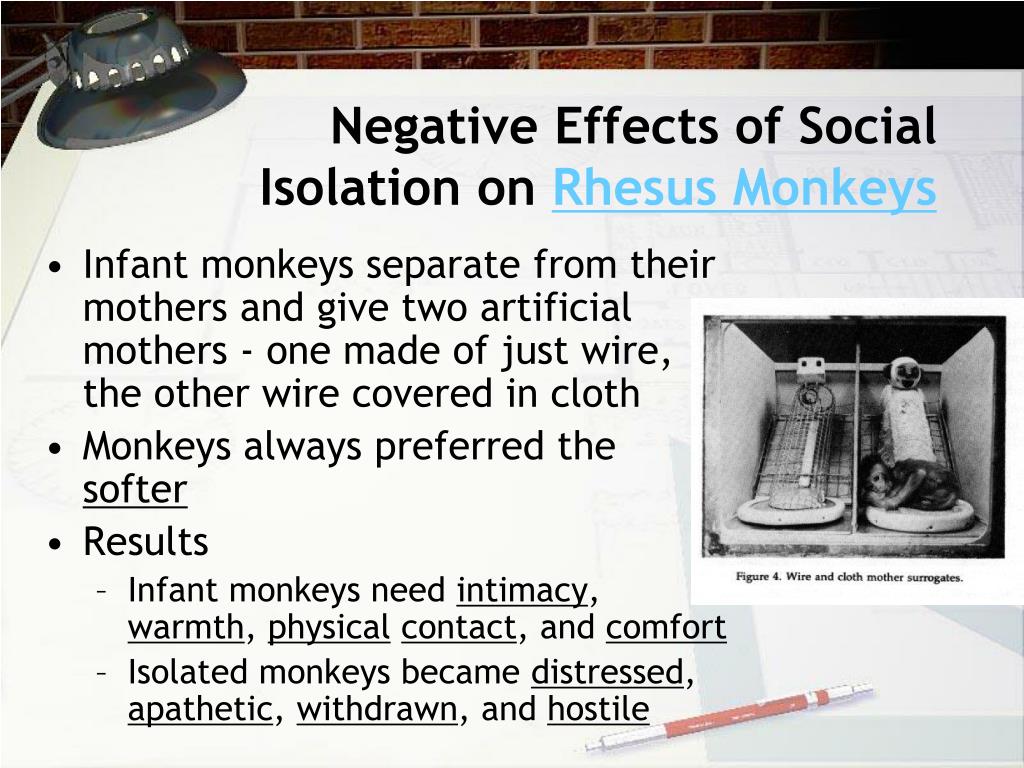 Negative Effects of Social Isolation on Rhesus Monkeys

• Infant monkeys separate from their mothers and give two artificial mothers - one made of just wire, the other wire covered in cloth
• Monkeys always preferred the softer
• Results
– Infant monkeys need intimacy, warmth, physical contact, and comfort
– Isolated monkeys became distressed, apathetic, withdrawn, and hostile

Figure 4. Wire and cloth mother surrogates.